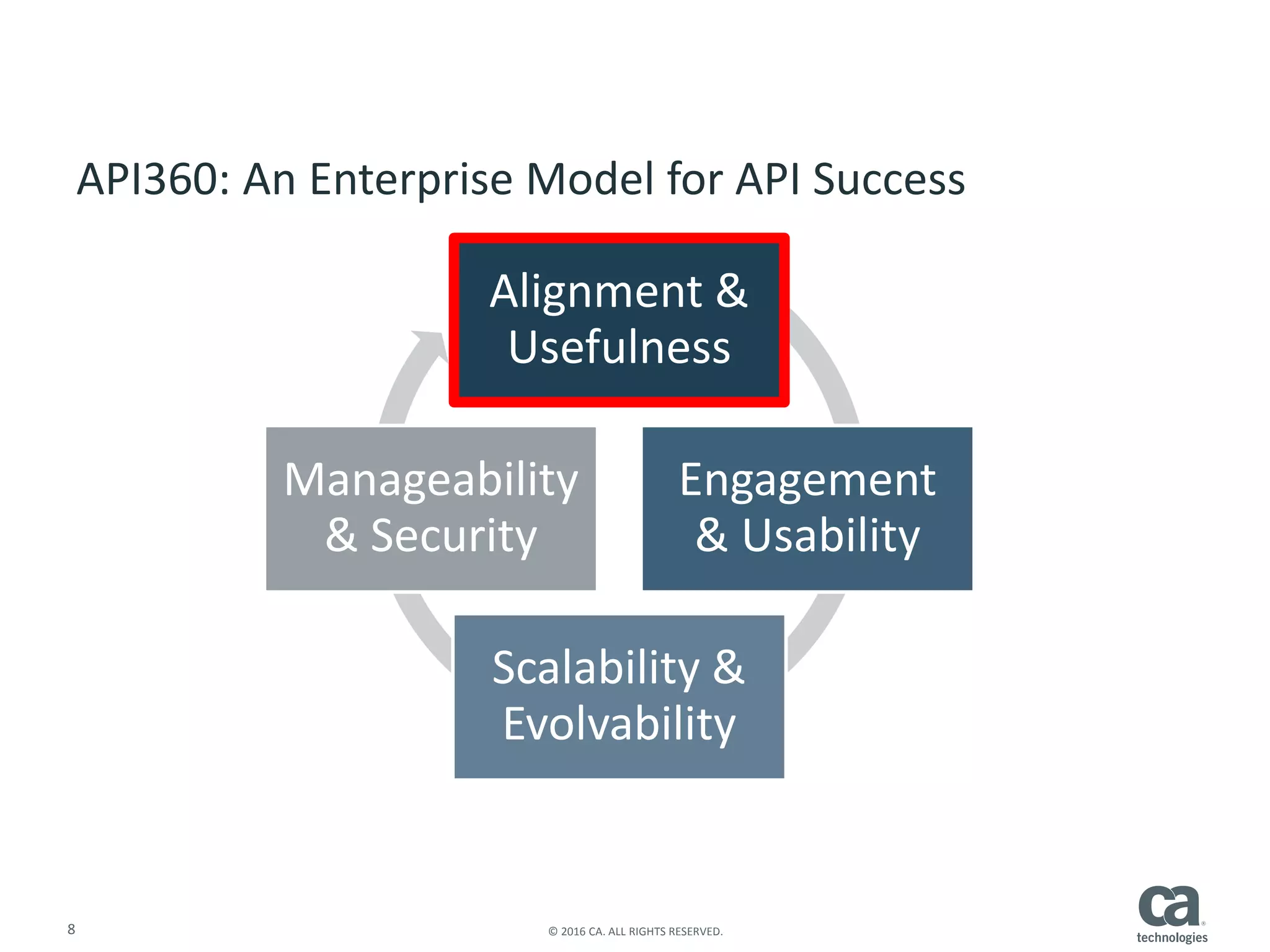 API360: An Enterprise Model for API Success

Alignment & Usefulness

Manageability & Security

Engagement & Usability

Scalability & Evolvability

8

© 2016 CA. ALL RIGHTS RESERVED.

ca technologies